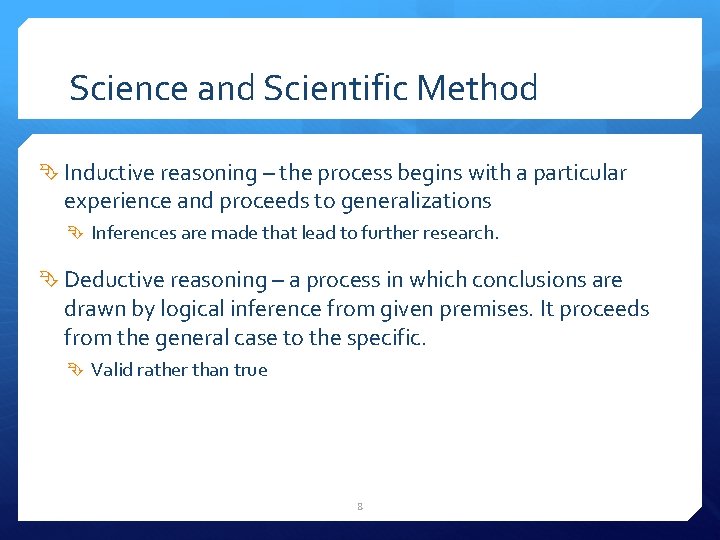 Science and Scientific Method

Inductive reasoning – the process begins with a particular experience and proceeds to generalizations

Inferences are made that lead to further research.

Deductive reasoning – a process in which conclusions are drawn by logical inference from given premises. It proceeds from the general case to the specific.

Valid rather than true

8